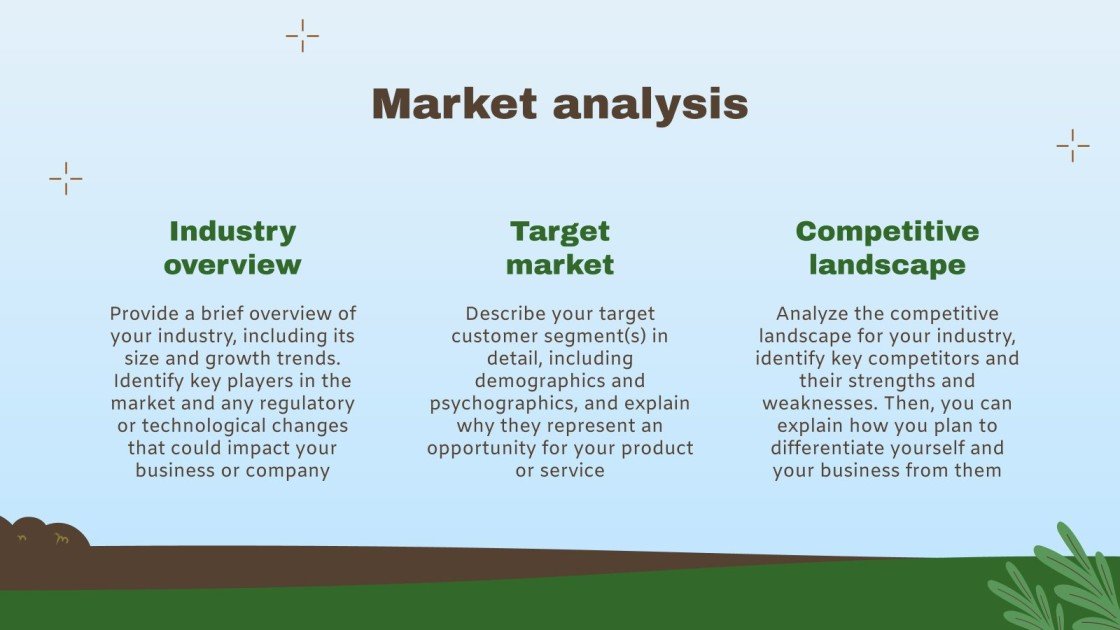 Market analysis

Industry overview

Provide a brief overview of your industry, including its size and growth trends. Identify key players in the market and any regulatory or technological changes that could impact your business or company

Target market

Describe your target customer segment(s) in detail, including demographics and psychographics, and explain why they represent an opportunity for your product or service

Competitive landscape

Analyze the competitive landscape for your industry, identify key competitors and their strengths and weaknesses. Then, you can explain how you plan to differentiate yourself and your business from them